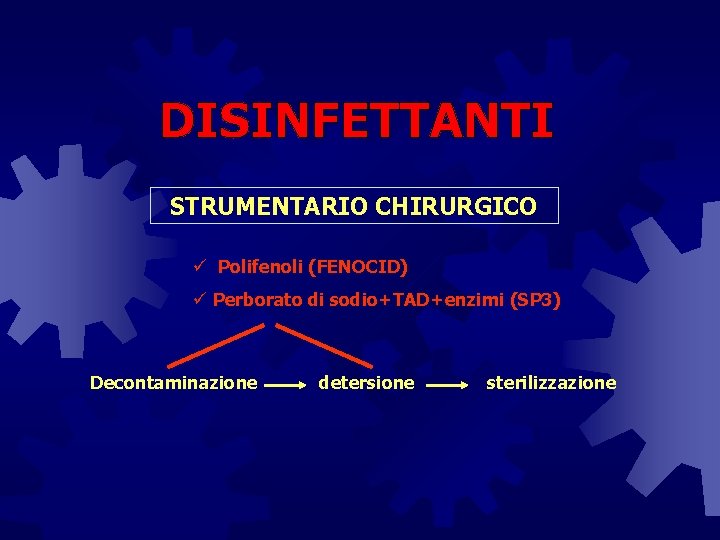 DISINFETTANTI

STRUMENTARIO CHIRURGICO

✓ Polifenoli (FENOCID)

✓ Perborato di sodio+TAD+enzimi (SP3)

Decontaminazione ⟶ detersione ⟶ sterilizzazione